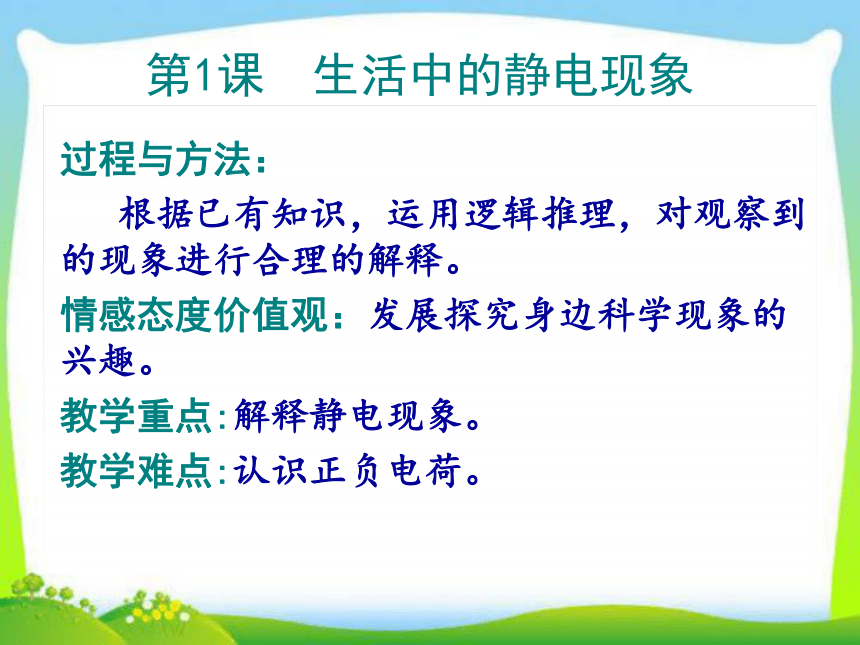 第1课　生活中的静电现象

过程与方法：

根据已有知识，运用逻辑推理，对观察到的现象进行合理的解释。

情感态度价值观：发展探究身边科学现象的兴趣。

教学重点:解释静电现象。

教学难点:认识正负电荷。